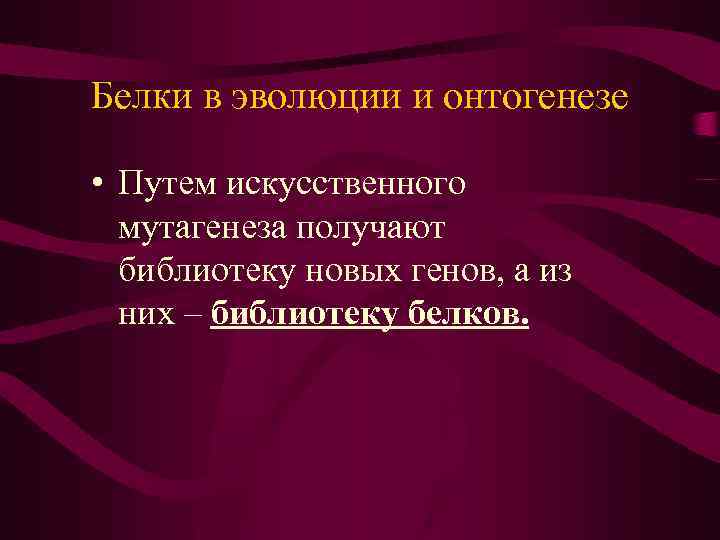 Белки в эволюции и онтогенезе

• Путем искусственного мутагенеза получают библиотеку новых генов, а из них – библиотеку белков.